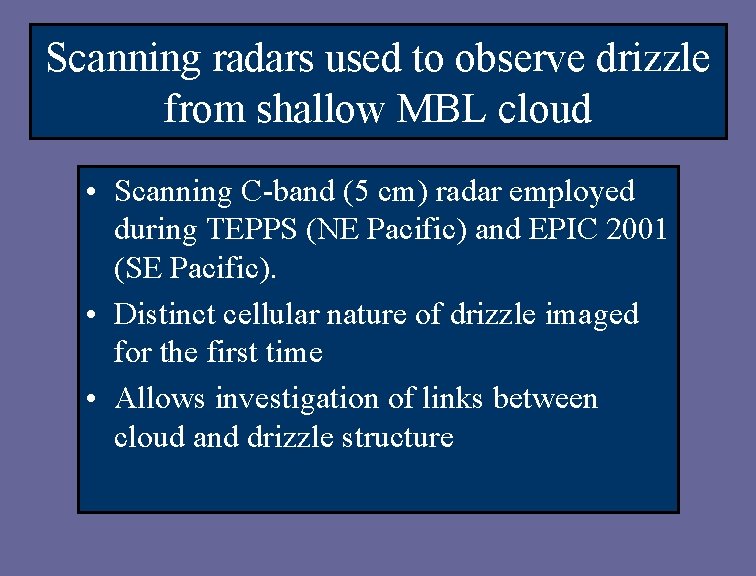 Scanning radars used to observe drizzle from shallow MBL cloud

• Scanning C-band (5 cm) radar employed during TEPPS (NE Pacific) and EPIC 2001 (SE Pacific).

• Distinct cellular nature of drizzle imaged for the first time

• Allows investigation of links between cloud and drizzle structure